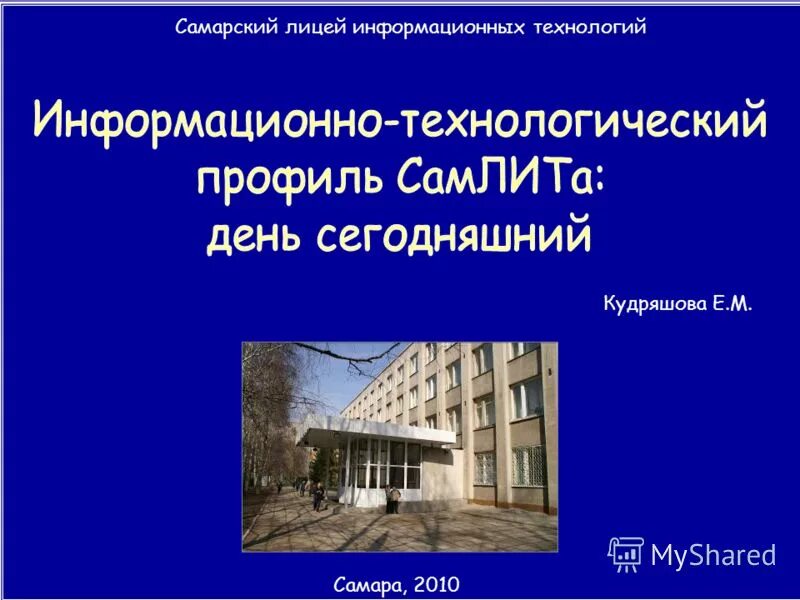 Самарский лицей информационных технологий

Информационно-технологический профиль СамЛИТа: день сегодняшний

Кудряшова Е.М.

MyShared

Самара, 2010